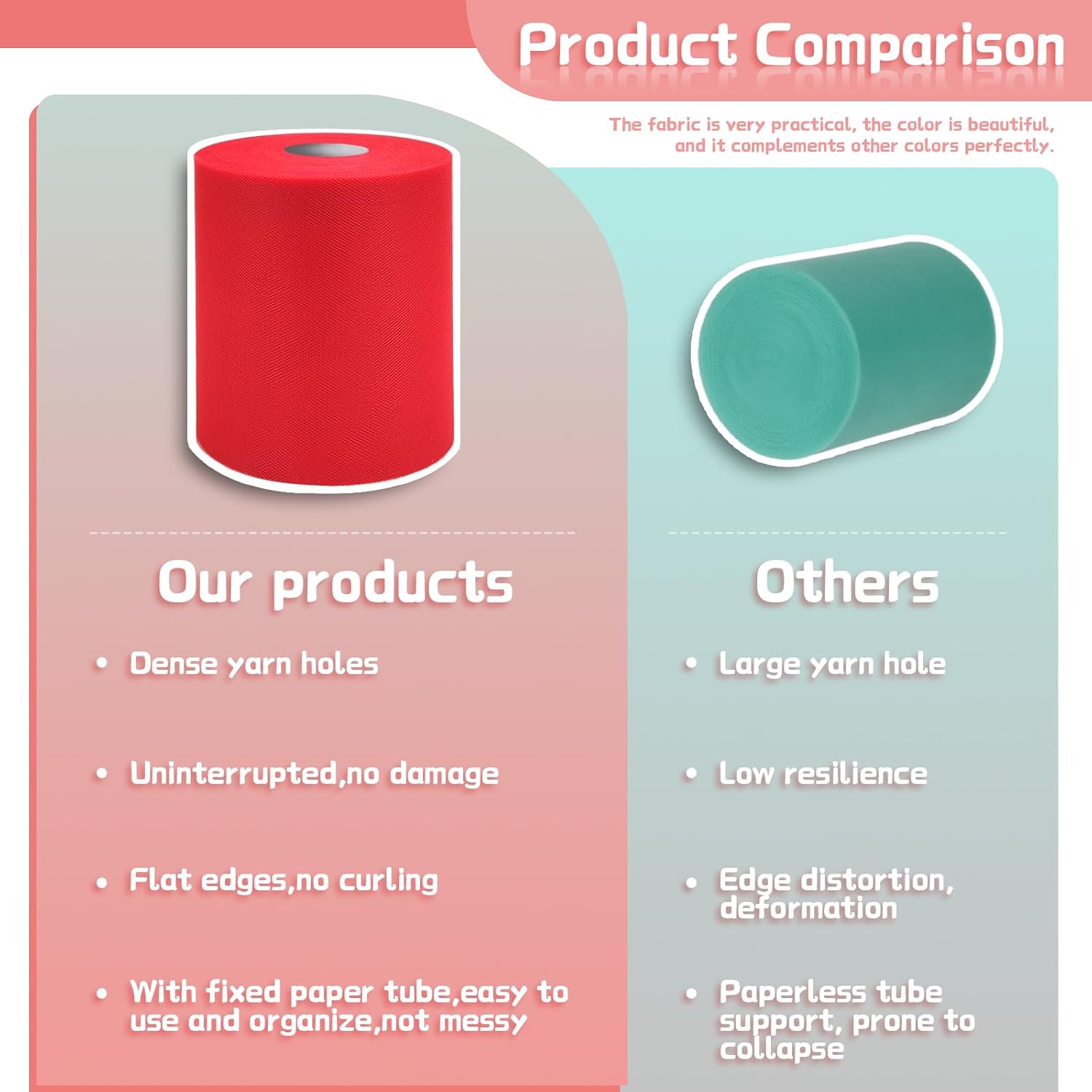 Product Comparison

The fabric is very practical, the color is beautiful, and it complements other colors perfectly.

Our products

• Dense yarn holes

• Uninterrupted,no damage

• Flat edges,no curling

• With fixed paper tube,easy to use and organize,not messy

Others

• Large yarn hole

• Low resilience

• Edge distortion, deformation

• Paperless tube support, prone to collapse